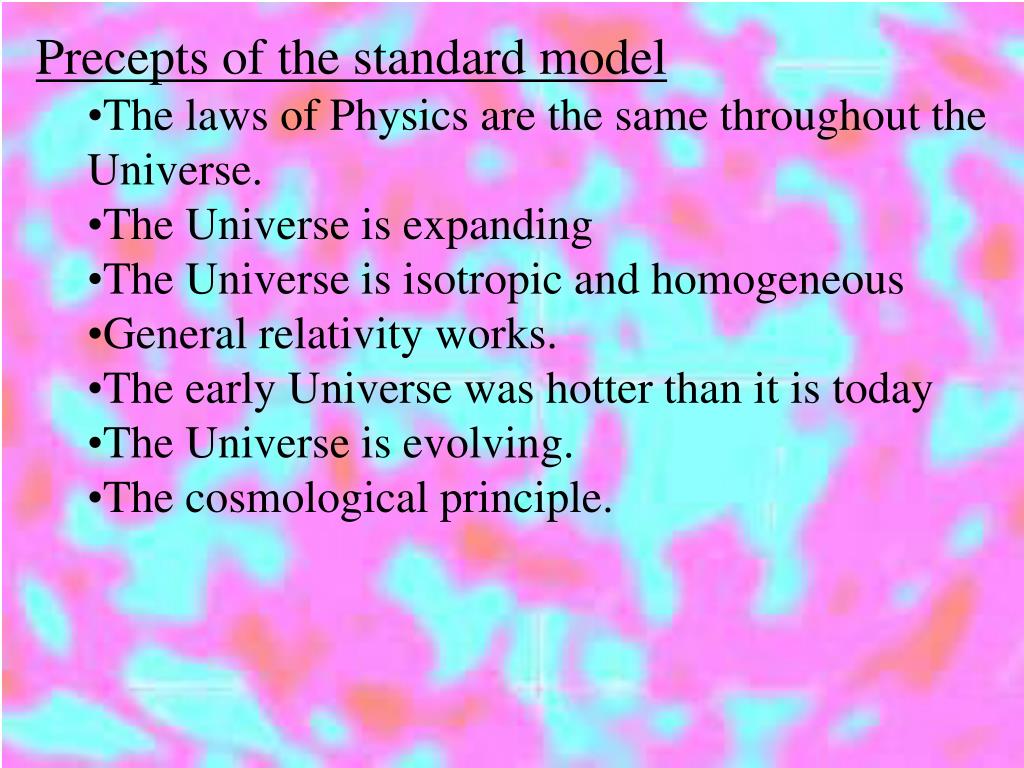 Precepts of the standard model

•The laws of Physics are the same throughout the Universe.

•The Universe is expanding

•The Universe is isotropic and homogeneous

•General relativity works.

•The early Universe was hotter than it is today

•The Universe is evolving.

•The cosmological principle.